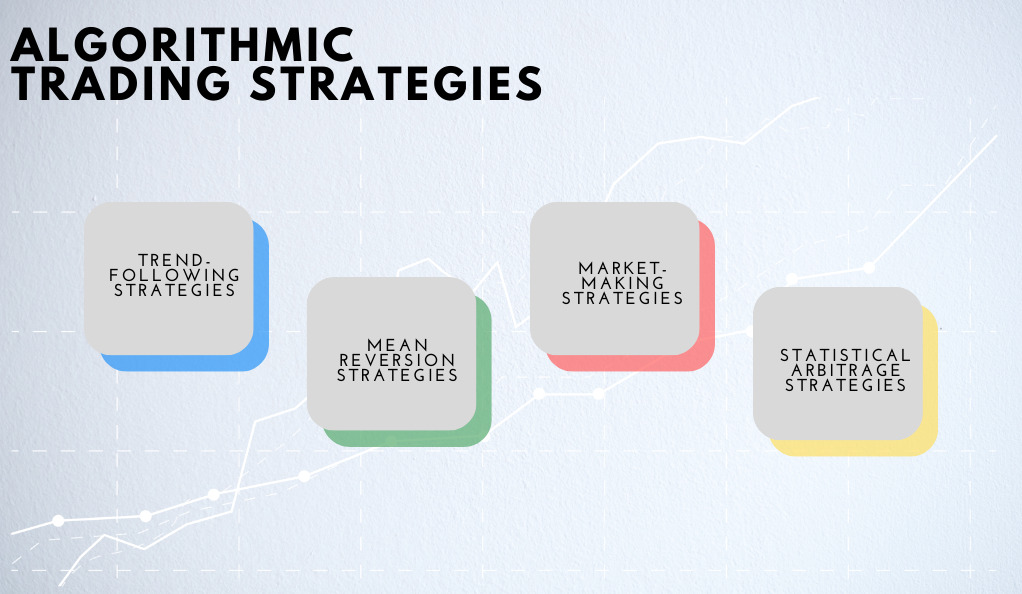 ALGORITHMIC TRADING STRATEGIES

TREND-FOLLOWING STRATEGIES

MEAN REVERSION STRATEGIES

MARKET-MAKING STRATEGIES

STATISTICAL ARBITRAGE STRATEGIES